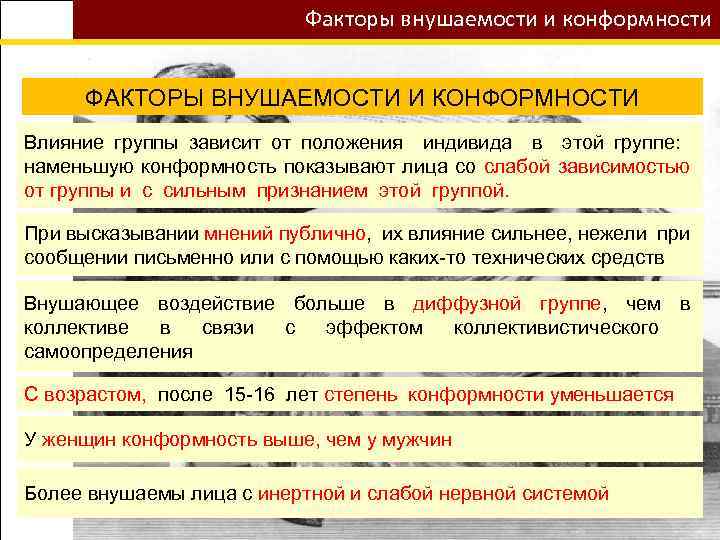 Факторы внушаемости и конформности

ФАКТОРЫ ВНУШАЕМОСТИ И КОНФОРМНОСТИ

Влияние группы зависит от положения индивида в этой группе: наменьшую конформность показывают лица со слабой зависимостью от группы и с сильным признанием этой группой.

При высказывании мнений публично, их влияние сильнее, нежели при сообщении письменно или с помощью каких-то технических средств

Внушающее воздействие больше в диффузной группе, чем в коллективе в связи с эффектом коллективистического самоопределения

С возрастом, после 15-16 лет степень конформности уменьшается

У женщин конформность выше, чем у мужчин

Более внушаемы лица с инертной и слабой нервной системой